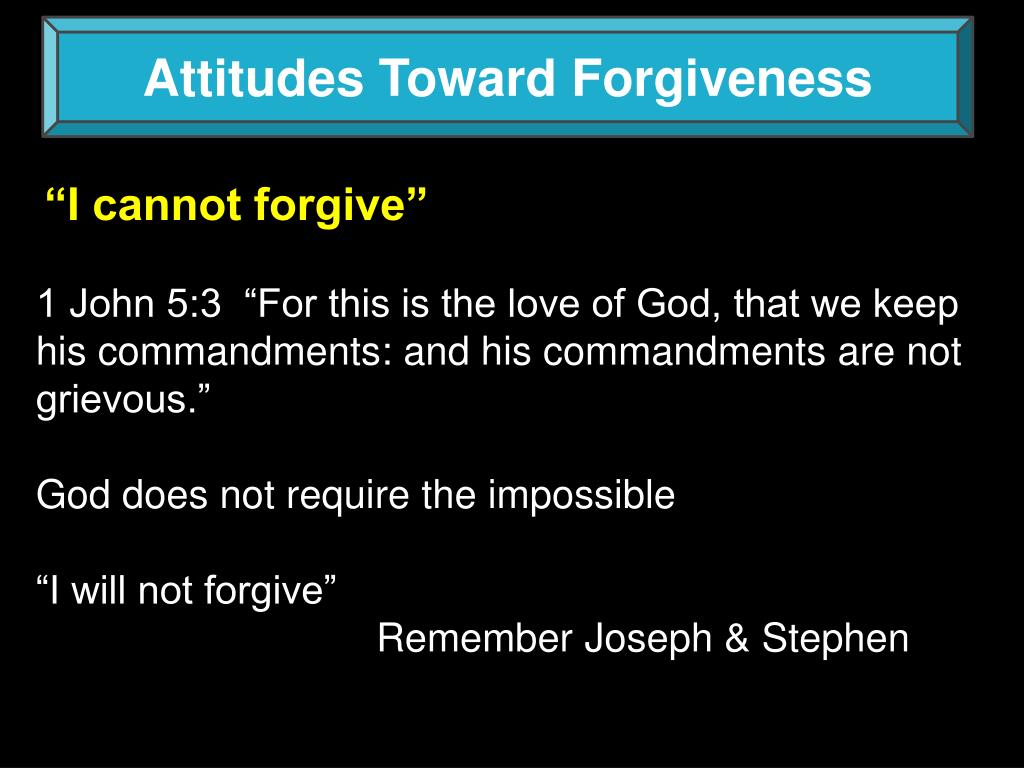 Attitudes Toward Forgiveness

“I cannot forgive”

1 John 5:3 “For this is the love of God, that we keep his commandments: and his commandments are not grievous.”

God does not require the impossible

“I will not forgive”

Remember Joseph & Stephen